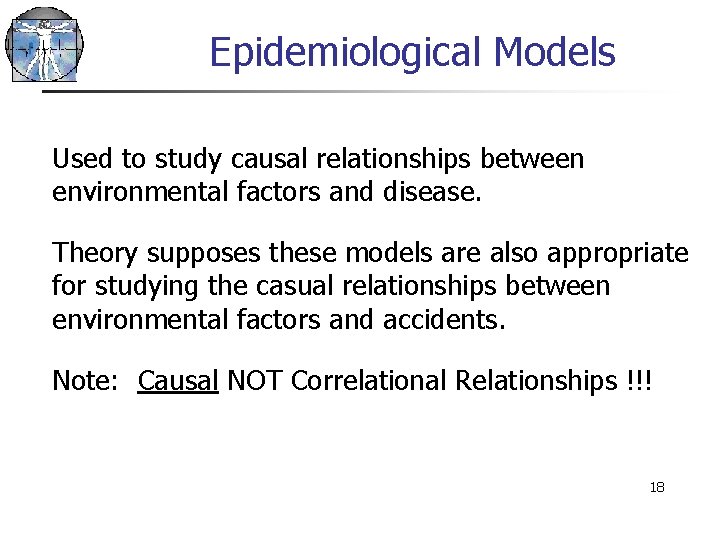 Epidemiological Models

Used to study causal relationships between environmental factors and disease.

Theory supposes these models are also appropriate for studying the casual relationships between environmental factors and accidents.

Note: Causal NOT Correlational Relationships !!!

18